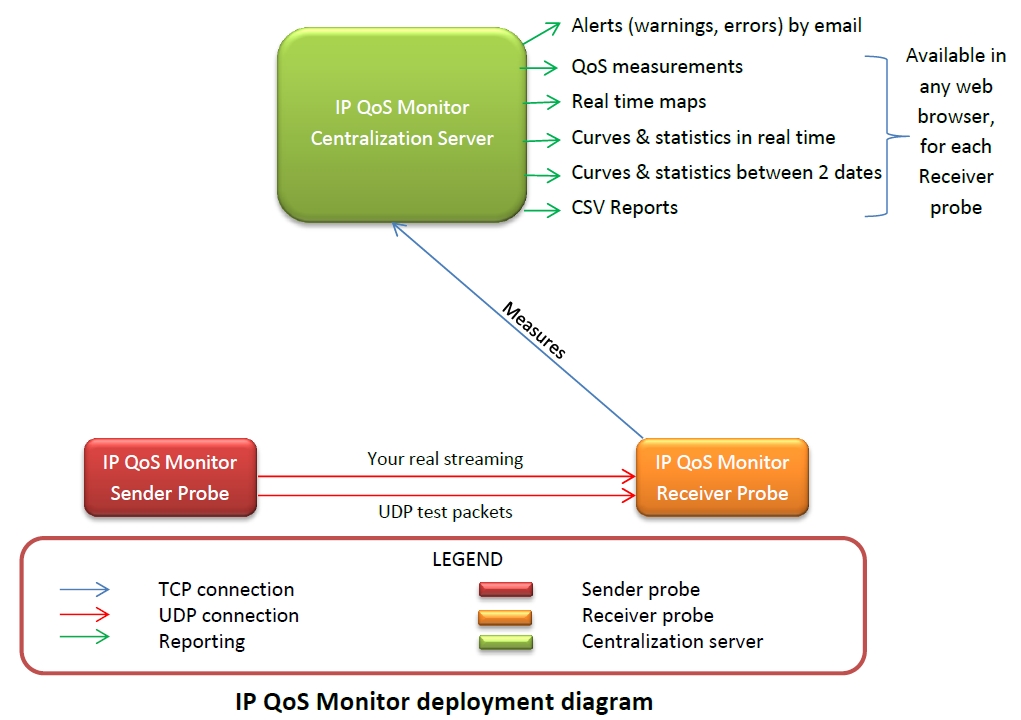 IP QoS Monitor Centralization Server

Alerts (warnings, errors) by email
QoS measurements
Real time maps
Curves & statistics in real time
Curves & statistics between 2 dates
CSV Reports

Available in any web browser, for each Receiver probe

Measures

IP QoS Monitor Sender Probe

Your real streaming
UDP test packets

IP QoS Monitor Receiver Probe

LEGEND
TCP connection
UDP connection
Reporting
Sender probe
Receiver probe
Centralization server

IP QoS Monitor deployment diagram